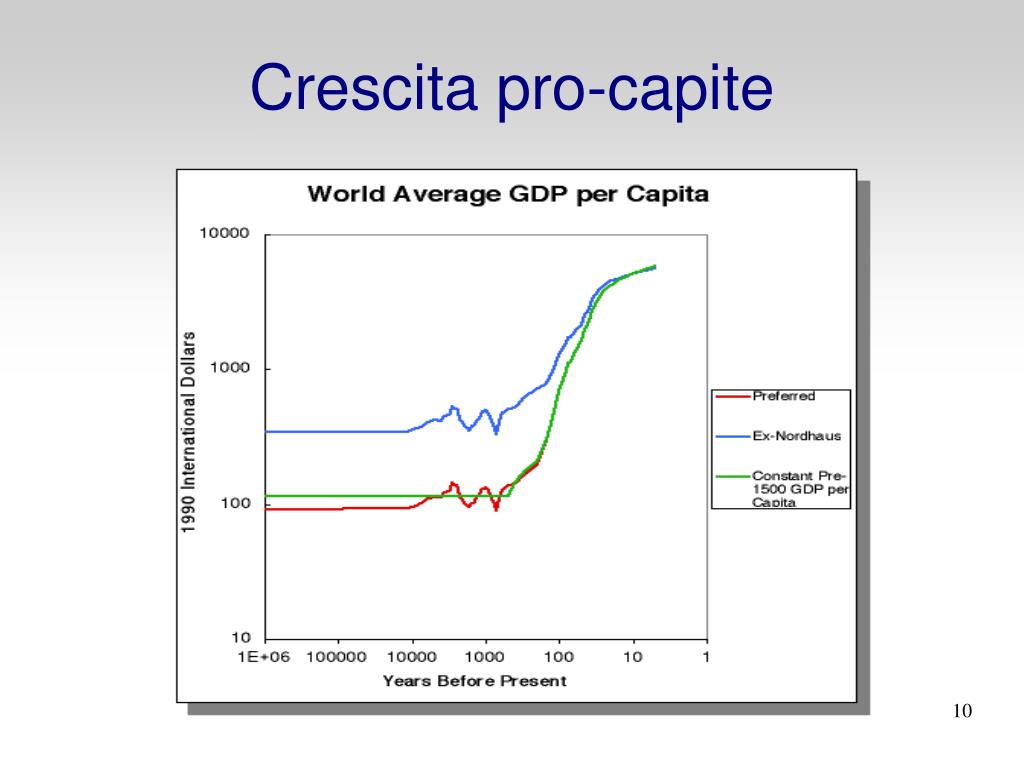 Crescita pro-capite

World Average GDP per Capita

1990 International Dollars

10000

1000

100

10

1E+06 100000 10000 1000 100 10 1

Years Before Present

Preferred

Ex-Nordhaus

Constant Pre-1500 GDP per Capita

10